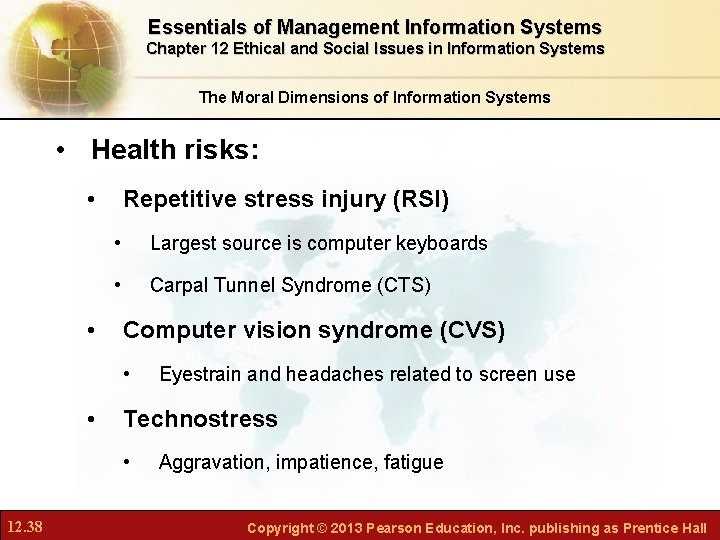 Essentials of Management Information Systems
Chapter 12 Ethical and Social Issues in Information Systems

The Moral Dimensions of Information Systems

• Health risks:
• Repetitive stress injury (RSI)
• Largest source is computer keyboards
• Carpal Tunnel Syndrome (CTS)
• Computer vision syndrome (CVS)
• Eyestrain and headaches related to screen use
• Technostress
• Aggravation, impatience, fatigue

12.38

Copyright © 2013 Pearson Education, Inc. publishing as Prentice Hall